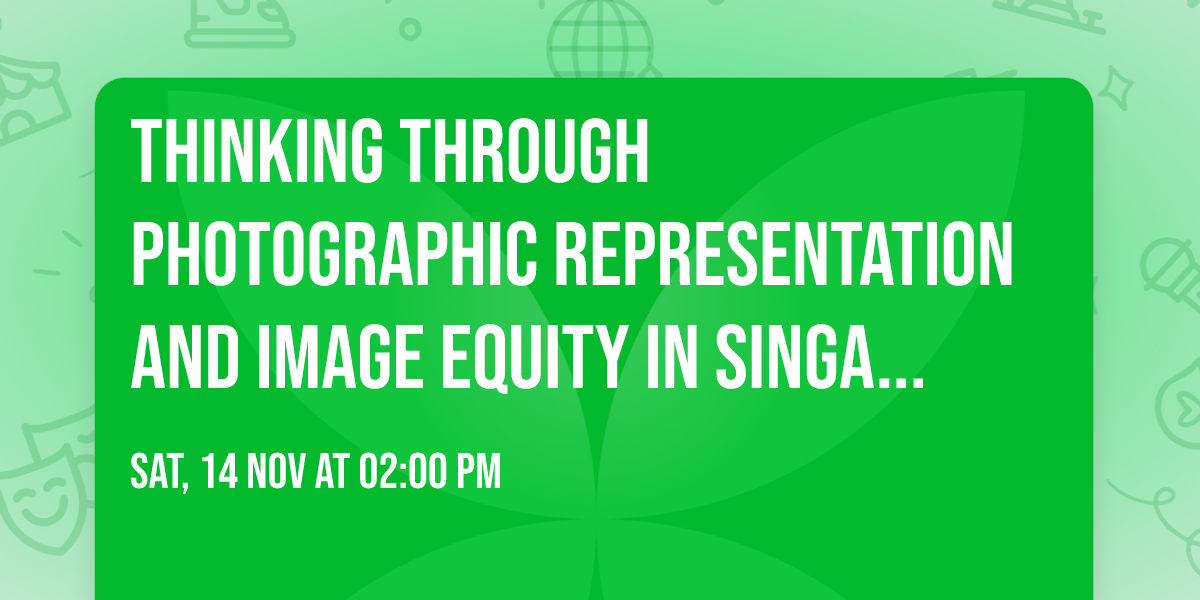 THINKING THROUGH PHOTOGRAPHIC REPRESENTATION AND IMAGE EQUITY IN SINGA...

SAT, 14 NOV AT 02:00 PM